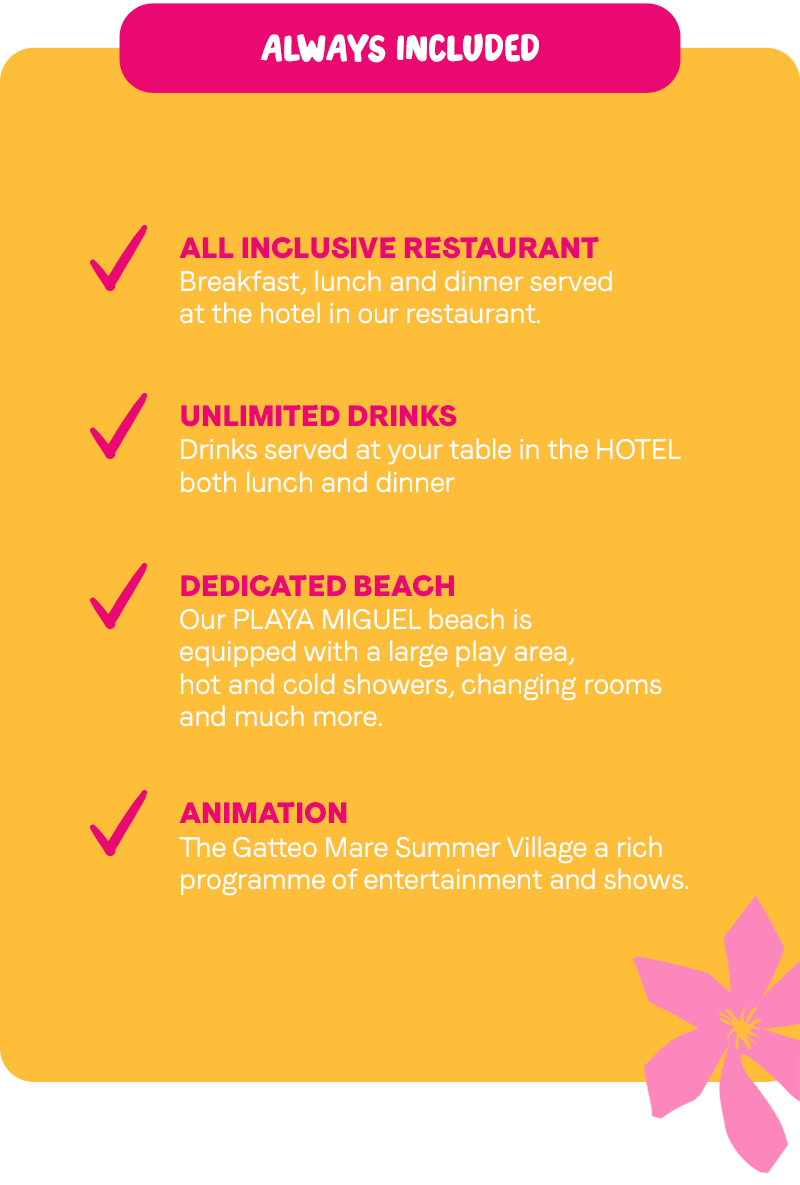 ALWAYS INCLUDED

ALL INCLUSIVE RESTAURANT
Breakfast, lunch and dinner served at the hotel in our restaurant.

UNLIMITED DRINKS
Drinks served at your table in the HOTEL both lunch and dinner

DEDICATED BEACH
Our PLAYA MIGUEL beach is equipped with a large play area, hot and cold showers, changing rooms and much more.

ANIMATION
The Gatteo Mare Summer Village a rich programme of entertainment and shows.